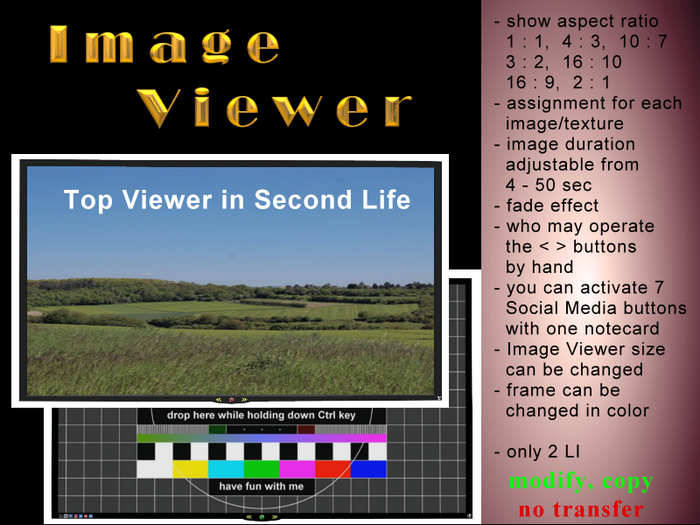 Image
Viewer

Top Viewer in Second Life

drop here while holding down Ctrl key

have fun with me

- show aspect ratio
1 : 1, 4 : 3, 10 : 7
3 : 2, 16 : 10
16 : 9, 2 : 1
- assignment for each image/texture
- image duration adjustable from 4 - 50 sec
- fade effect
- who may operate the < > buttons by hand
- you can activate 7 Social Media buttons with one notecard
- Image Viewer size can be changed
- frame can be changed in color

- only 2 LI

modify, copy
no transfer